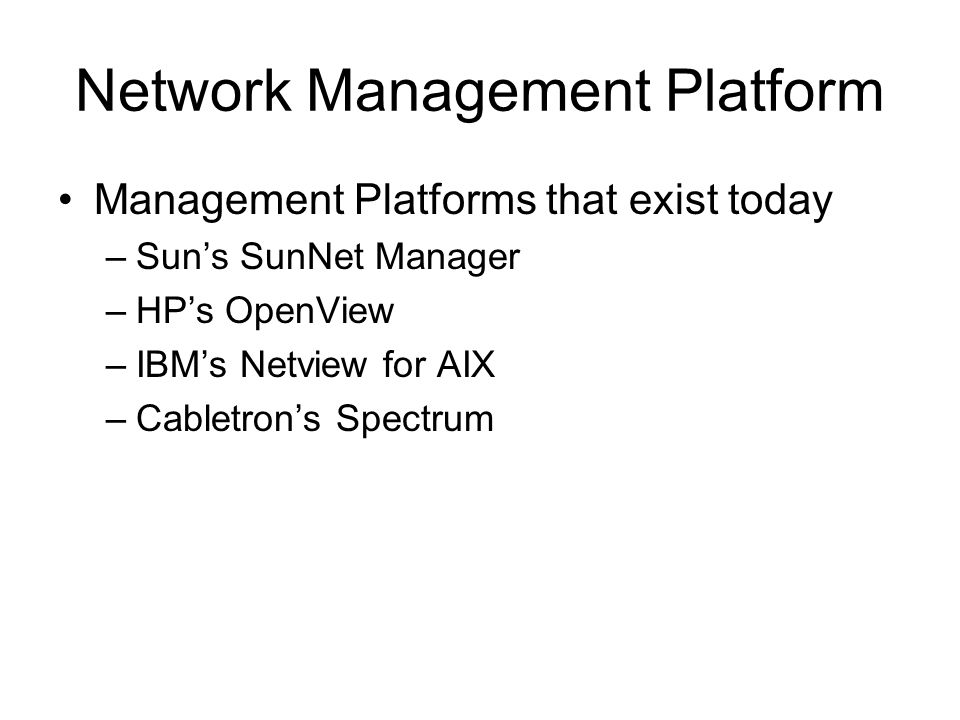 Network Management Platform

• Management Platforms that exist today
– Sun’s SunNet Manager
– HP’s OpenView
– IBM’s Netview for AIX
– Cabletron’s Spectrum